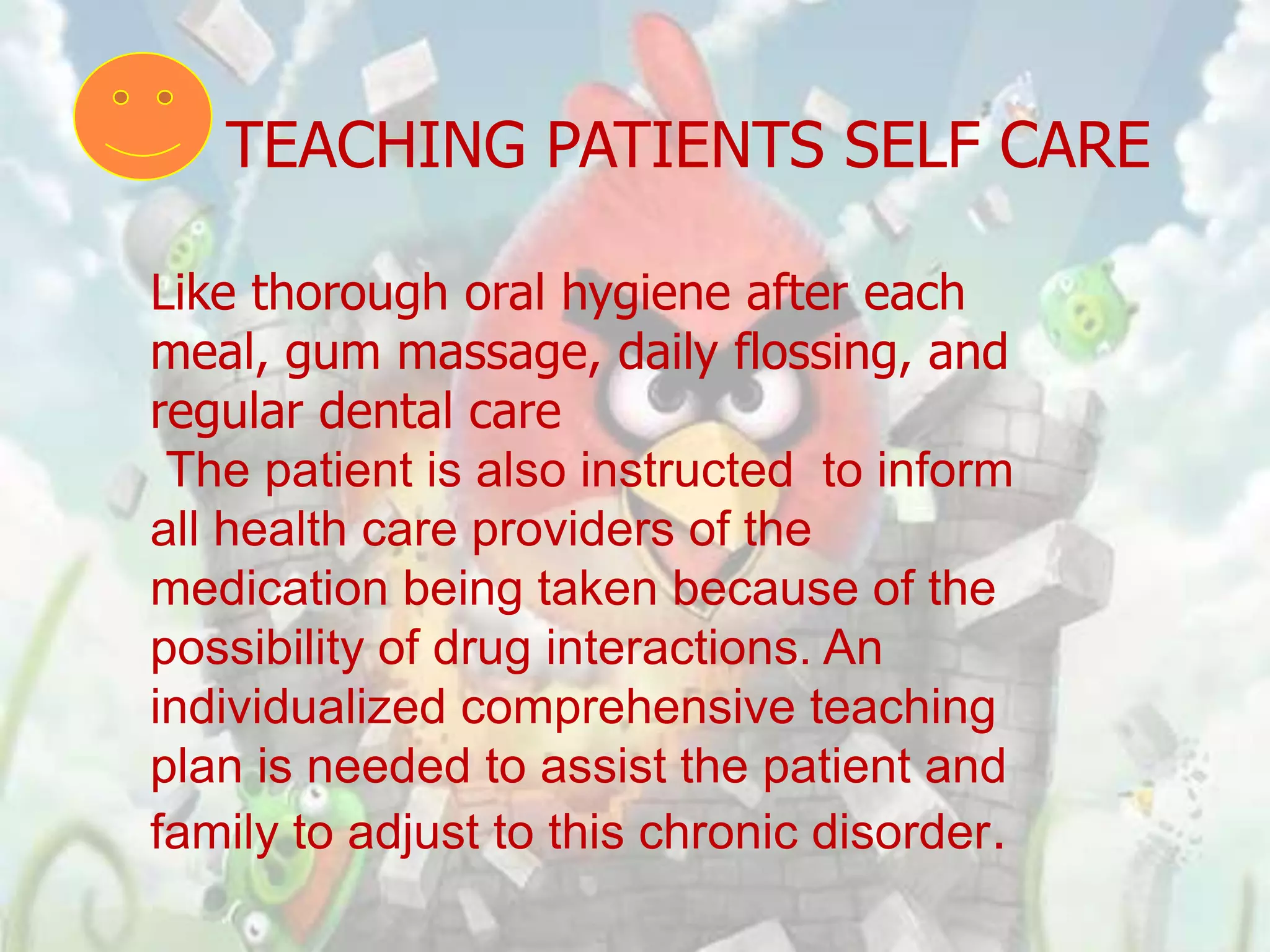 TEACHING PATIENTS SELF CARE

Like thorough oral hygiene after each meal, gum massage, daily flossing, and regular dental care

The patient is also instructed to inform all health care providers of the medication being taken because of the possibility of drug interactions. An individualized comprehensive teaching plan is needed to assist the patient and family to adjust to this chronic disorder.